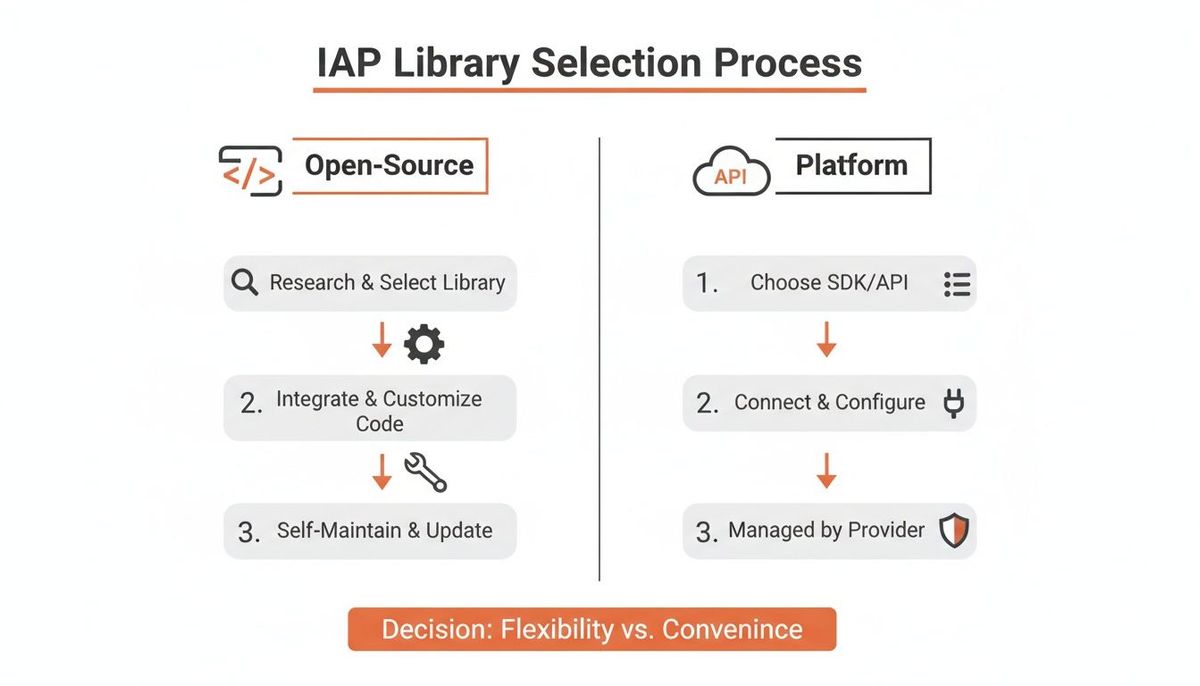 IAP Library Selection Process

</> Open-Source

Research & Select Library

2. Integrate & Customize Code

3. Self-Maintain & Update

API Platform

1. Choose SDK/API

2. Connect & Configure

3. Managed by Provider

Decision: Flexibility vs. Convenince